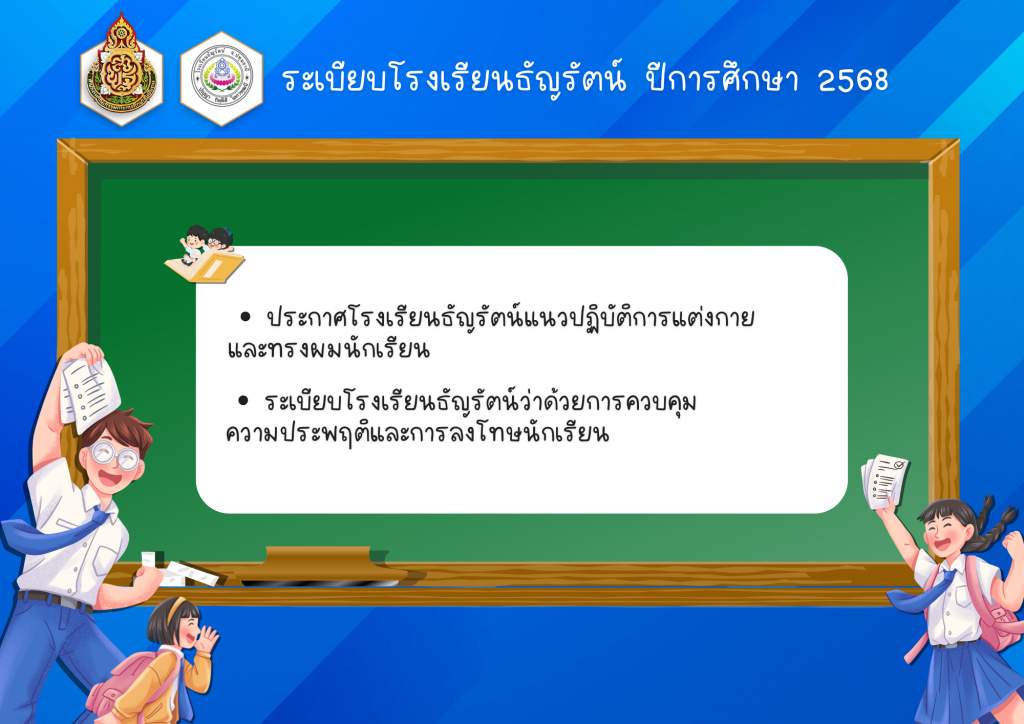 ระเบียบโรงเรียนธัญรัตน์ ปีการศึกษา 2568

• ประกาศโรงเรียนธัญรัตน์แนวปฏิบัติการแต่งกายและทรงผมนักเรียน

• ระเบียบโรงเรียนธัญรัตน์ว่าด้วยการควบคุมความประพฤติและการลงโทษนักเรียน